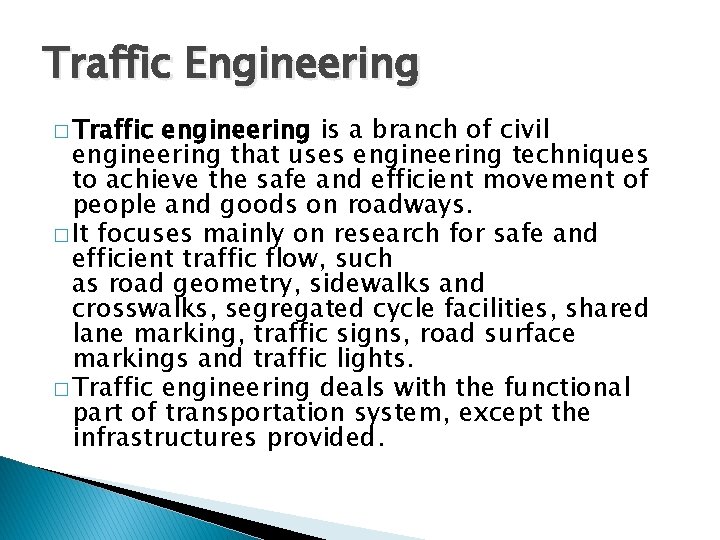 Traffic Engineering

□ Traffic engineering is a branch of civil engineering that uses engineering techniques to achieve the safe and efficient movement of people and goods on roadways.

□ It focuses mainly on research for safe and efficient traffic flow, such as road geometry, sidewalks and crosswalks, segregated cycle facilities, shared lane marking, traffic signs, road surface markings and traffic lights.

□ Traffic engineering deals with the functional part of transportation system, except the infrastructures provided.